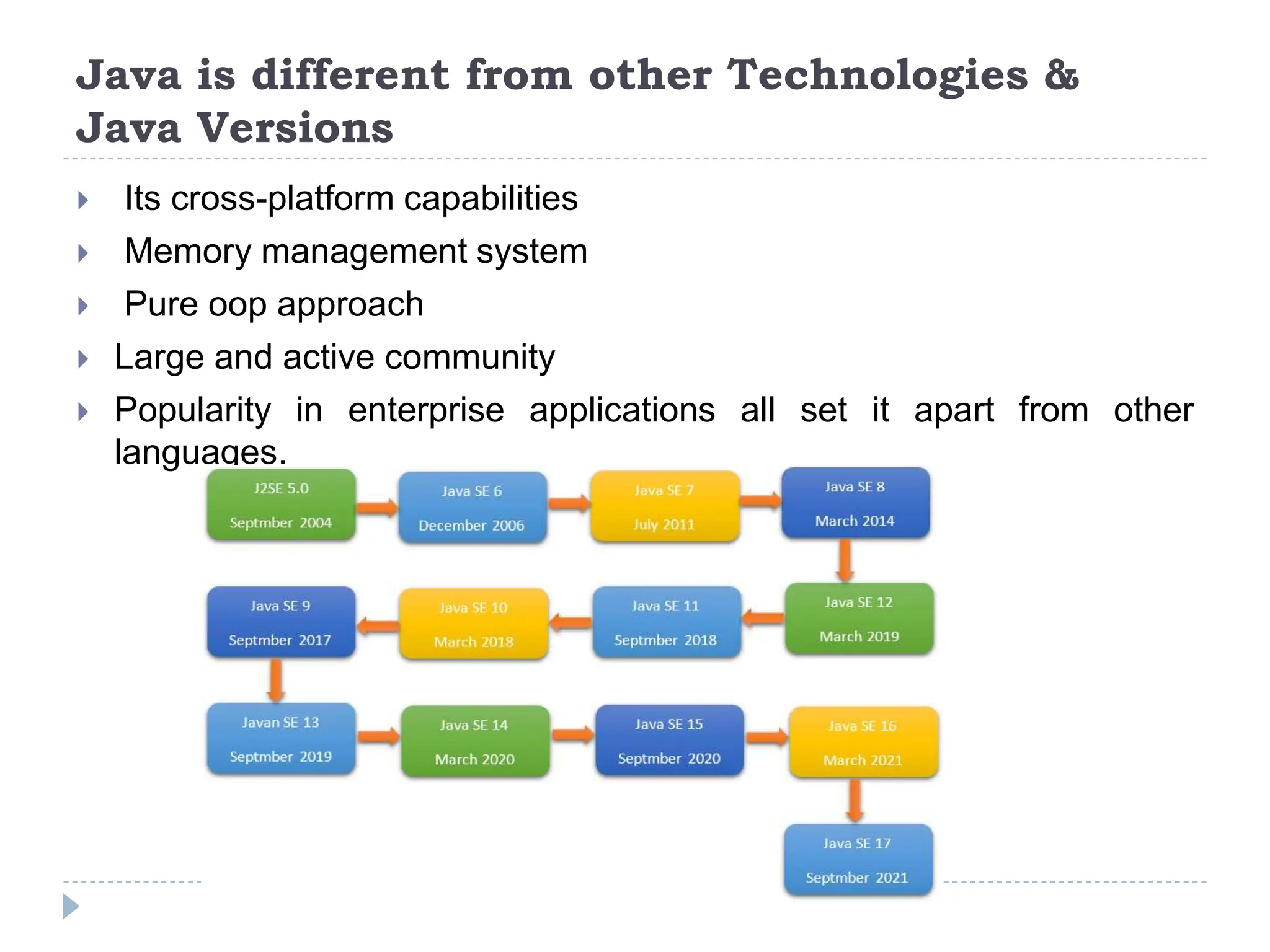 Java is different from other Technologies & Java Versions

Its cross-platform capabilities

Memory management system

Pure oop approach

Large and active community

Popularity in enterprise applications all set it apart from other languages.

J2SE 5.0
Septmber 2004

Java SE 6
December 2006

Java SE 7
July 2011

Java SE 8
March 2014

Java SE 12
March 2019

Java SE 11
Septmber 2018

Java SE 10
March 2018

Java SE 9
Septmber 2017

Javan SE 13
Septmber 2019

Java SE 14
March 2020

Java SE 15
Septmber 2020

Java SE 16
March 2021

Java SE 17
Septmber 2021